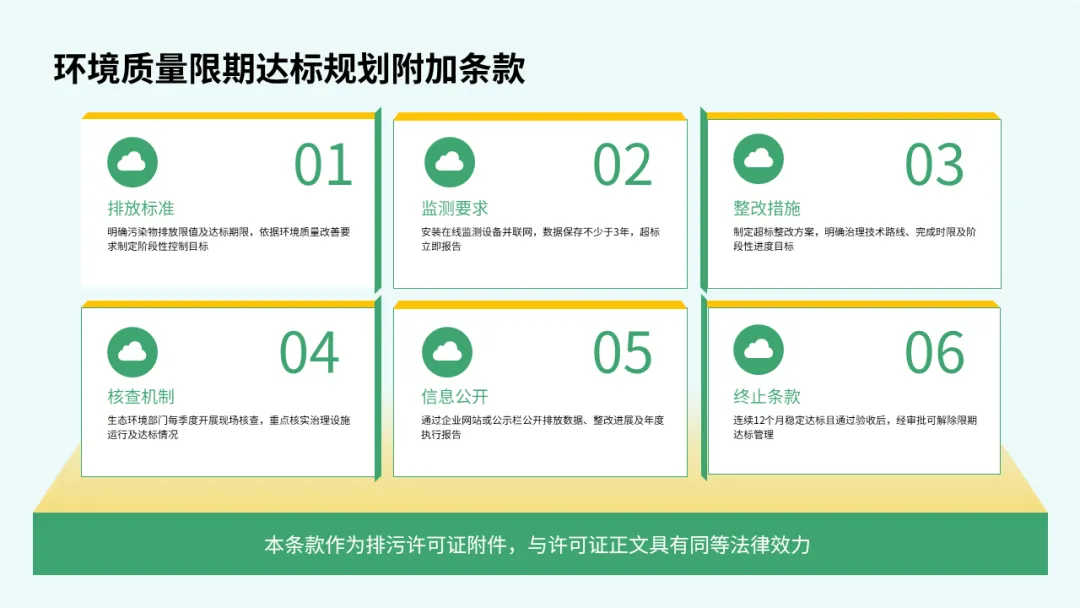 环境质量限期达标规划附加条款

01
排放标准
明确污染物排放限值及达标期限，依据环境质量改善要求制定阶段性控制目标

02
监测要求
安装在线监测设备并联网，数据保存不少于3年，超标立即报告

03
整改措施
制定超标整改方案，明确治理技术路线、完成时限及阶段性进度目标

04
核查机制
生态环境部门每季度开展现场核查，重点核实治理设施运行及达标情况

05
信息公开
通过企业网站或公示栏公开排放数据、整改进展及年度执行报告

06
终止条款
连续12个月稳定达标且通过验收后，经审批可解除限期达标管理

本条款作为排污许可证附件，与许可证正文具有同等法律效力